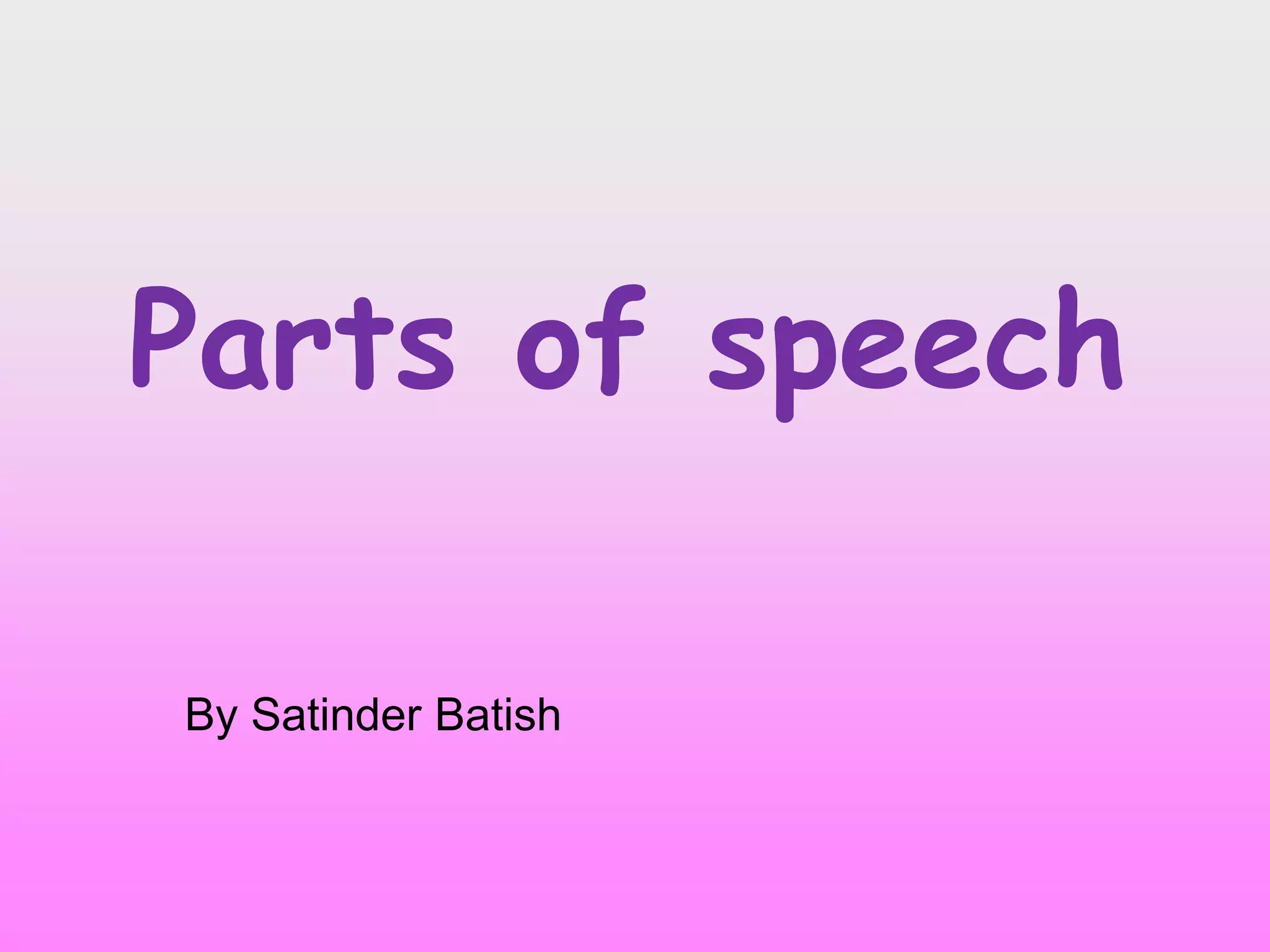 Parts of speech

By Satinder Batish